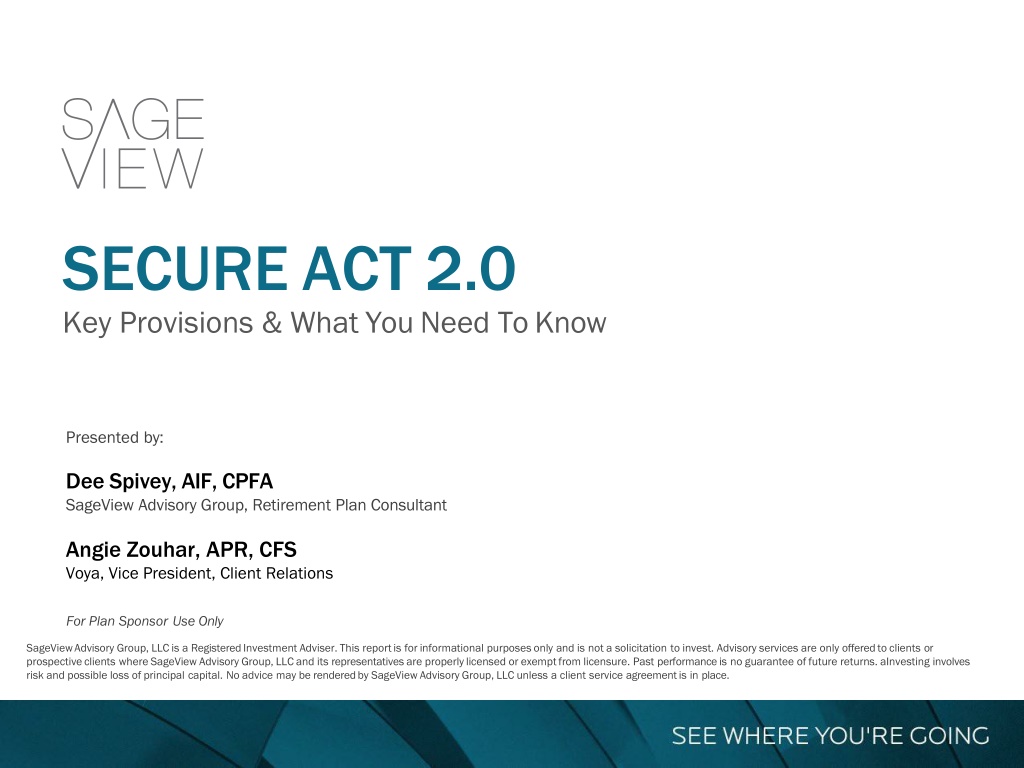 SAGE
VIEW

SECURE ACT 2.0
Key Provisions & What You Need To Know

Presented by:

Dee Spivey, AIF, CPFA
SageView Advisory Group, Retirement Plan Consultant

Angie Zouhar, APR, CFS
Voya, Vice President, Client Relations

For Plan Sponsor Use Only

SageView Advisory Group, LLC is a Registered Investment Adviser. This report is for informational purposes only and is not a solicitation to invest. Advisory services are only offered to clients or prospective clients where SageView Advisory Group, LLC and its representatives are properly licensed or exempt from licensure. Past performance is no guarantee of future returns. aInvesting involves risk and possible loss of principal capital. No advice may be rendered by SageView Advisory Group, LLC unless a client service agreement is in place.

SEE WHERE YOU'RE GOING